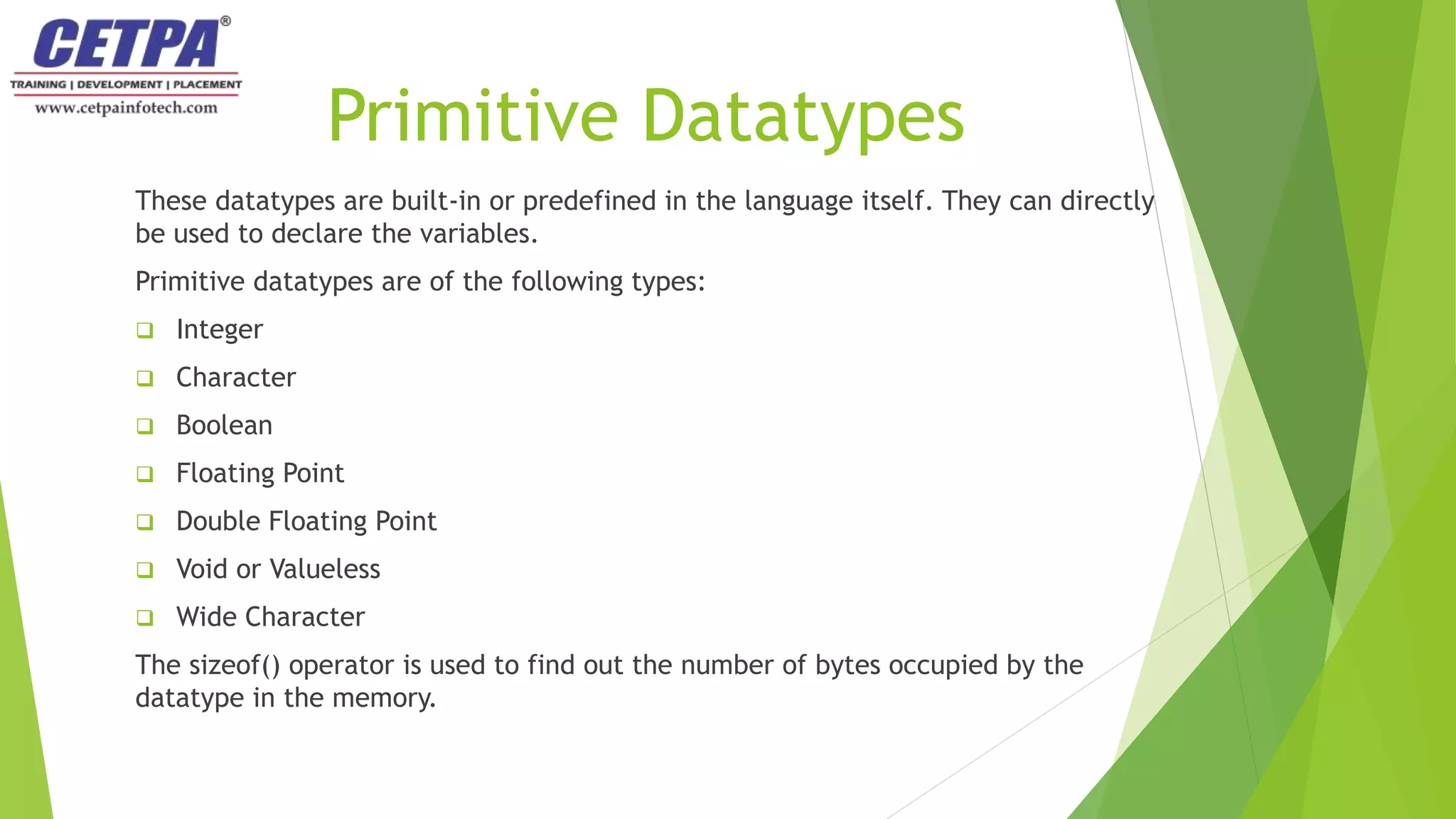 CETPA®
TRAINING | DEVELOPMENT | PLACEMENT
www.cetpainfotech.com

Primitive Datatypes

These datatypes are built-in or predefined in the language itself. They can directly be used to declare the variables.

Primitive datatypes are of the following types:

❑ Integer
❑ Character
❑ Boolean
❑ Floating Point
❑ Double Floating Point
❑ Void or Valueless
❑ Wide Character

The sizeof() operator is used to find out the number of bytes occupied by the datatype in the memory.